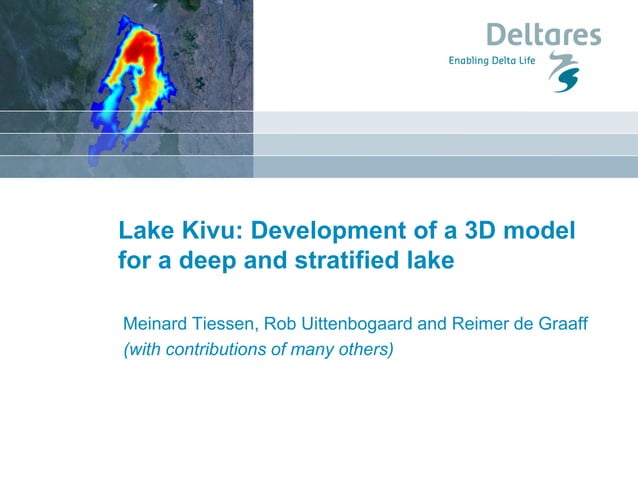 Deltares
Enabling Delta Life

Lake Kivu: Development of a 3D model for a deep and stratified lake

Meinard Tiessen, Rob Uittenbogaard and Reimer de Graaff
(with contributions of many others)